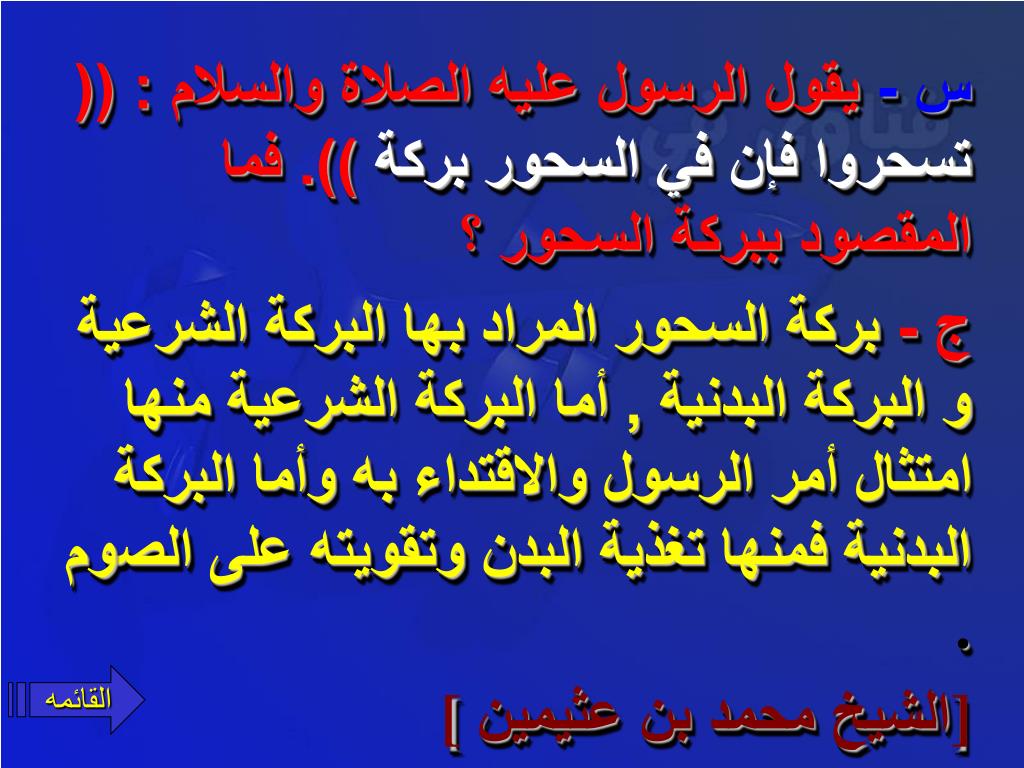 س - يقول الرسول عليه الصلاة والسلام : (( تسحروا فإن في السحور بركة )). فما المقصود ببركة السحور ؟

ج - بركة السحور المراد بها البركة الشرعية و البركة البدنية , أما البركة الشرعية منها امتثال أمر الرسول والاقتداء به وأما البركة البدنية فمنها تغذية البدن وتقويته على الصوم .

[الشيخ محمد بن عثيمين ]

القائمه